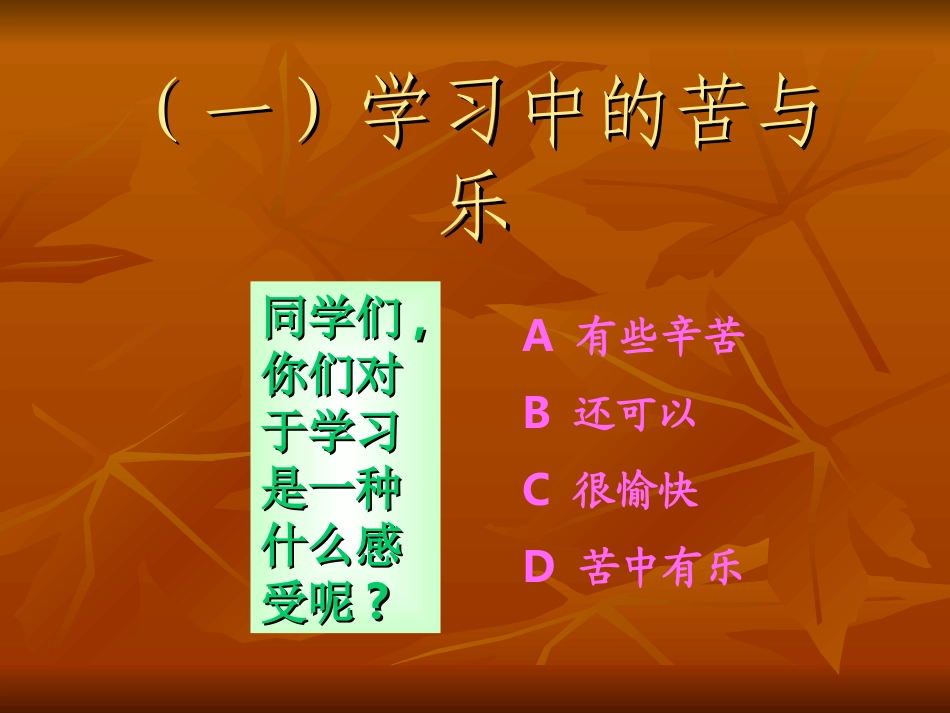 （一）学习中的苦与乐

同学们，你们对于学习是一种什么感受呢？

A 有些辛苦

B 还可以

C 很愉快

D 苦中有乐